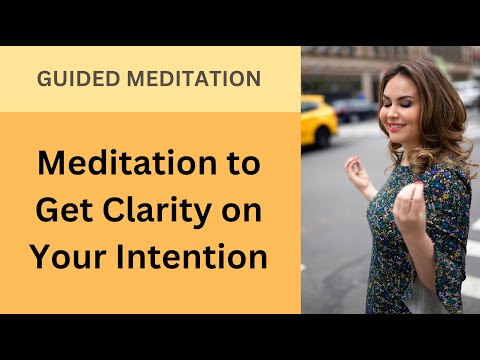 GUIDED MEDITATION

Meditation to Get Clarity on Your Intention